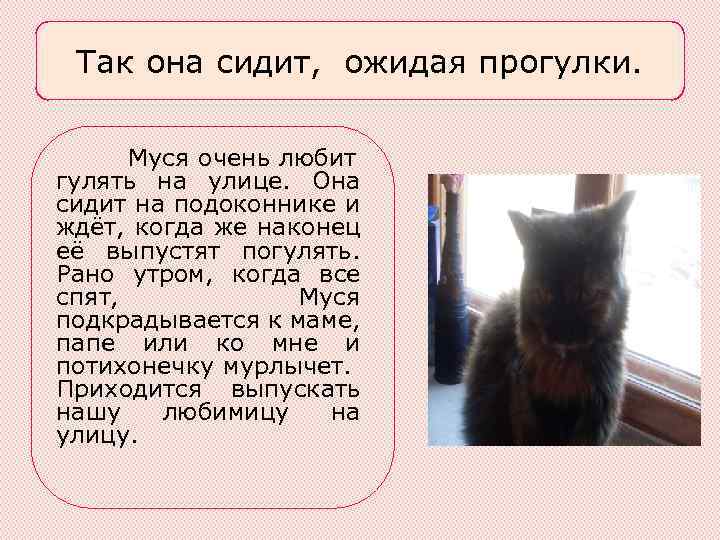 Так она сидит, ожидая прогулки.

Муся очень любит гулять на улице. Она сидит на подоконнике и ждёт, когда же наконец её выпустят погулять. Рано утром, когда все спят, Муся подкрадывается к маме, папе или ко мне и потихонечку мурлычет. Приходится выпускать нашу любимицу на улицу.